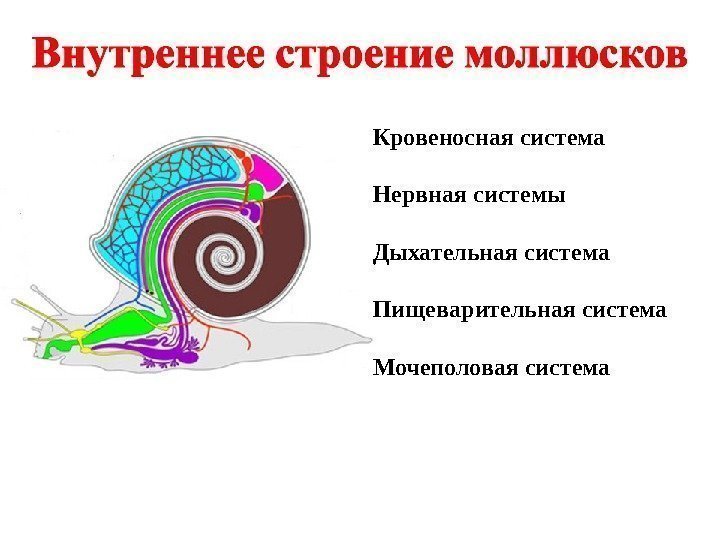 Внутреннее строение моллюсков

Кровеносная система

Нервная системы

Дыхательная система

Пищеварительная система

Мочеполовая система